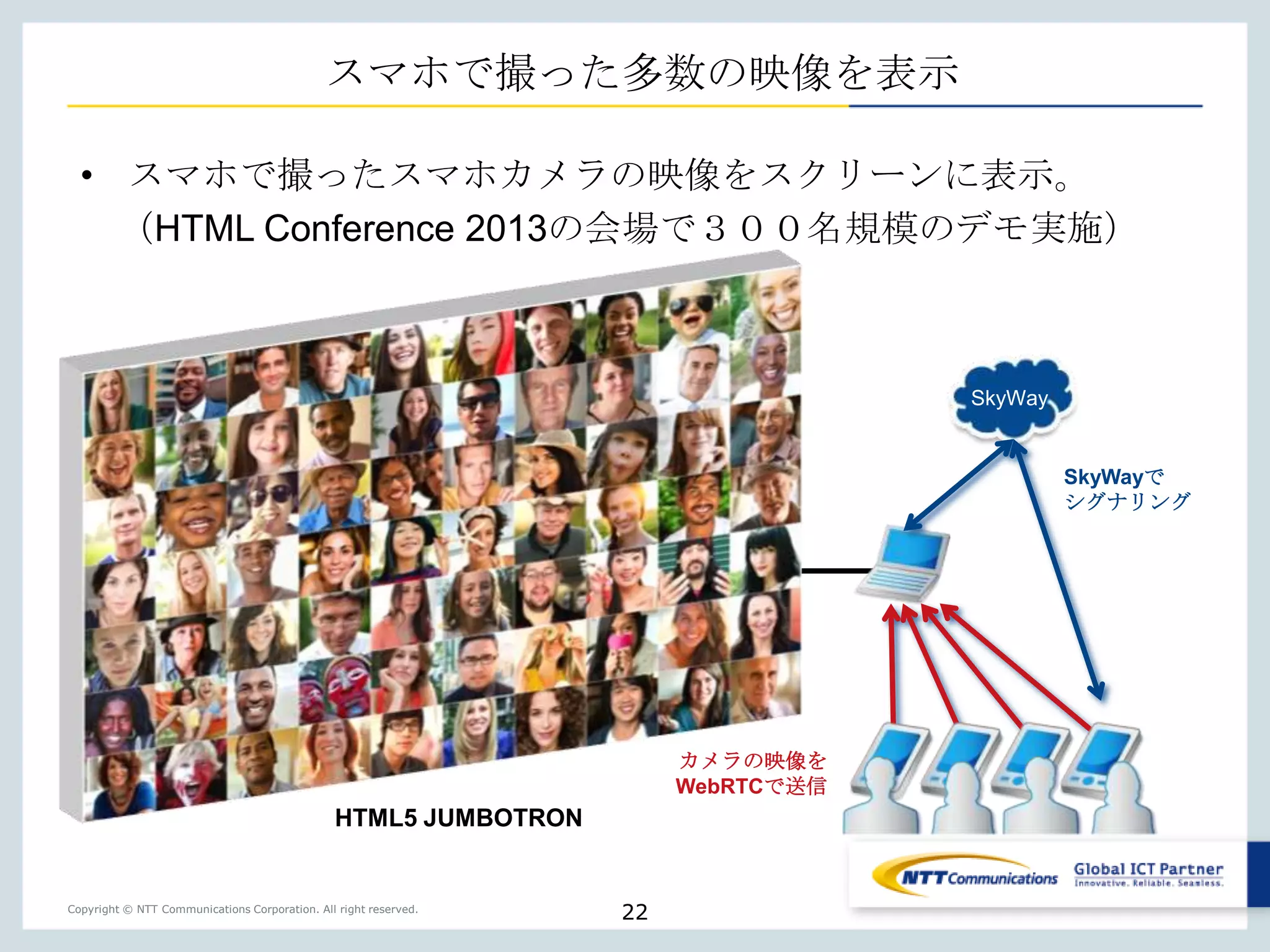 スマホで撮った多数の映像を表示

• スマホで撮ったスマホカメラの映像をスクリーンに表示。
（HTML Conference 2013の会場で３００名規模のデモ実施）

SkyWay

SkyWayで
シグナリング

カメラの映像を
WebRTCで送信

HTML5 JUMBOTRON

NTT Communications
Global ICT Partner
Innovative. Reliable. Seamless.

Copyright © NTT Communications Corporation. All right reserved.

22